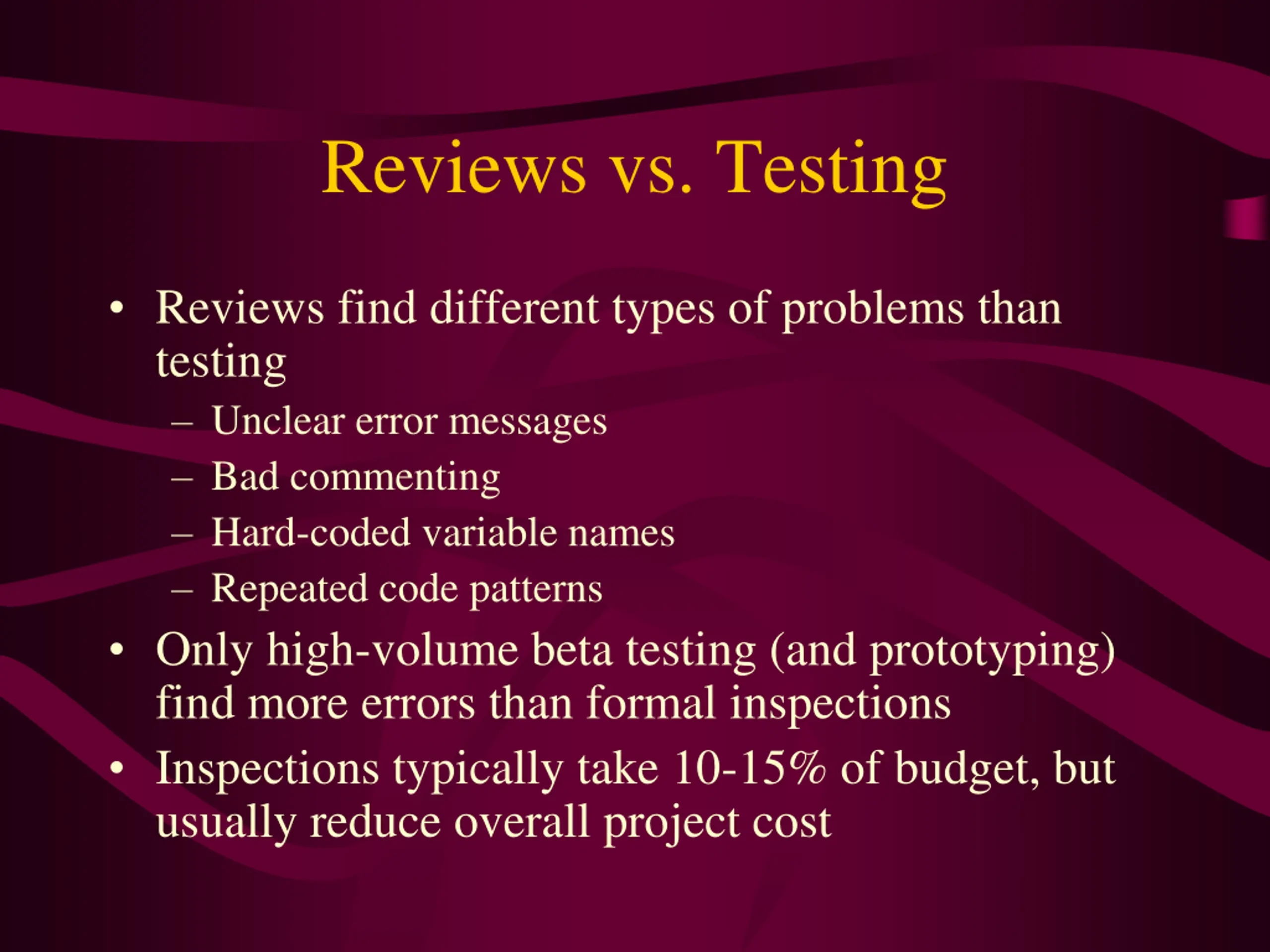 Reviews vs. Testing

• Reviews find different types of problems than testing
  – Unclear error messages
  – Bad commenting
  – Hard-coded variable names
  – Repeated code patterns
• Only high-volume beta testing (and prototyping) find more errors than formal inspections
• Inspections typically take 10-15% of budget, but usually reduce overall project cost